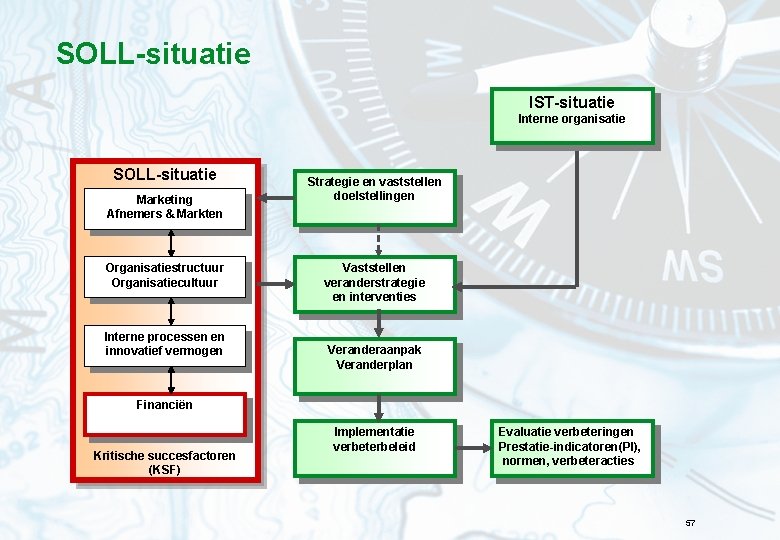 SOLL-situatie

IST-situatie
Interne organisatie

SOLL-situatie

Marketing
Afnemers & Markten

Organisatiestructuur
Organisatiecultuur

Interne processen en innovatief vermogen

Financiën

Kritische succesfactoren (KSF)

Strategie en vaststellen doelstellingen

Vaststellen veranderstrategie en interventies

Veranderaanpak
Veranderplan

Implementatie verbeterbeleid

Evaluatie verbeteringen
Prestatie-indicatoren(PI), normen, verbeteracties

MS

57